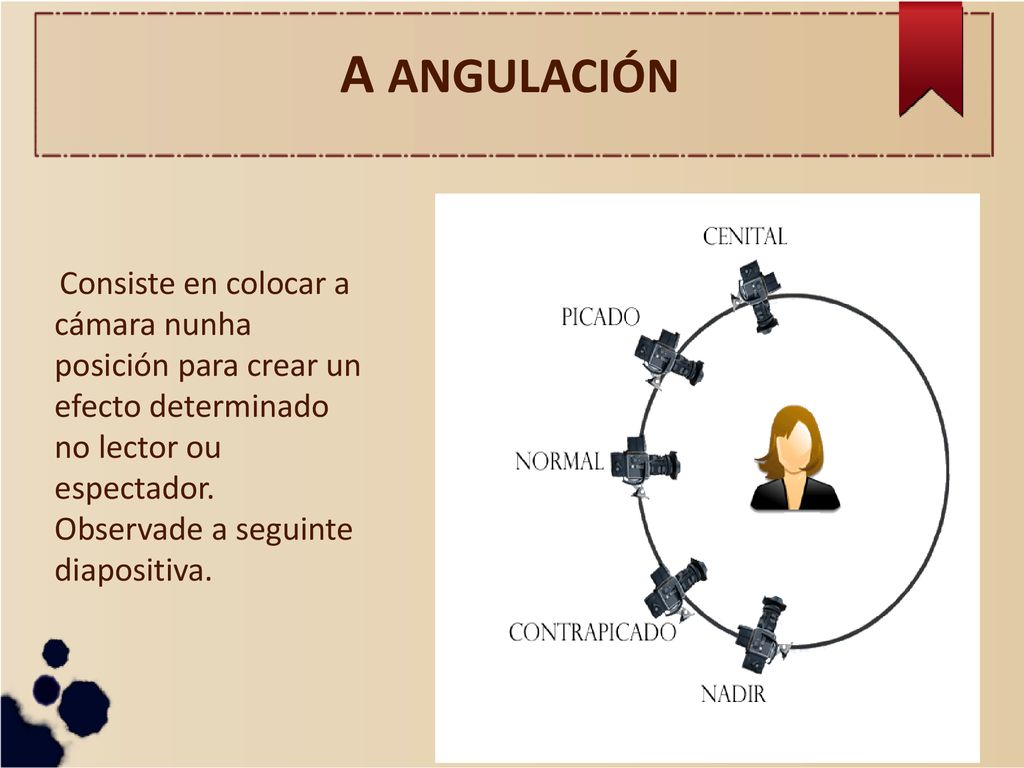 A ANGULACIÓN

Consiste en colocar a cámara nunha posición para crear un efecto determinado no lector ou espectador. Observade a seguinte diapositiva.

CENITAL

PICADO

NORMAL

CONTRAPICADO

NADIR